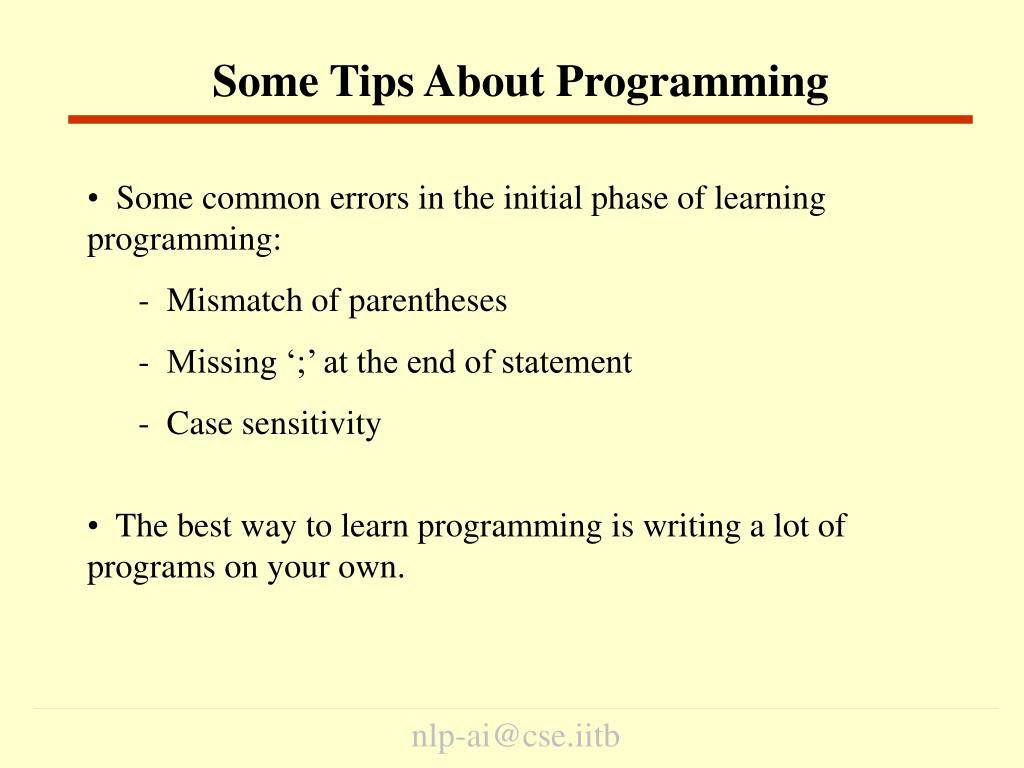 Some Tips About Programming

• Some common errors in the initial phase of learning programming:

- Mismatch of parentheses
- Missing ‘;’ at the end of statement
- Case sensitivity

• The best way to learn programming is writing a lot of programs on your own.

nlp-ai@cse.iitb